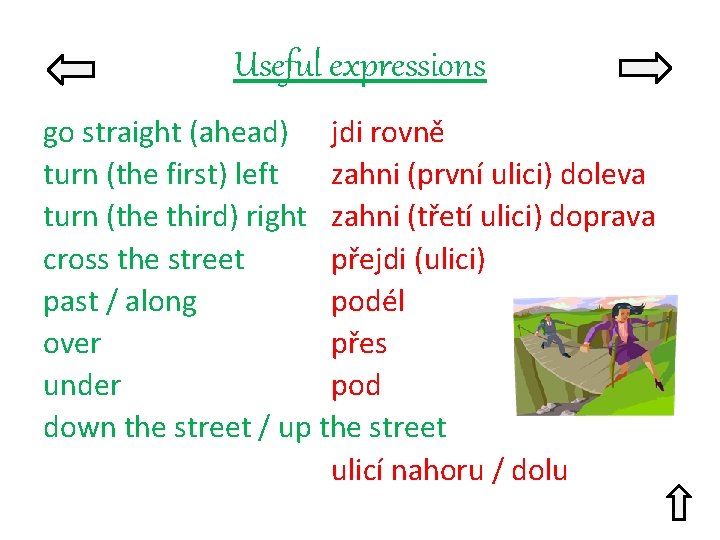 Useful expressions

go straight (ahead) jdi rovně
turn (the first) left zahni (první ulici) doleva
turn (the third) right zahni (třetí ulici) doprava
cross the street přejdi (ulici)
past / along podél
over přes
under pod
down the street / up the street
ulicí nahoru / dolu